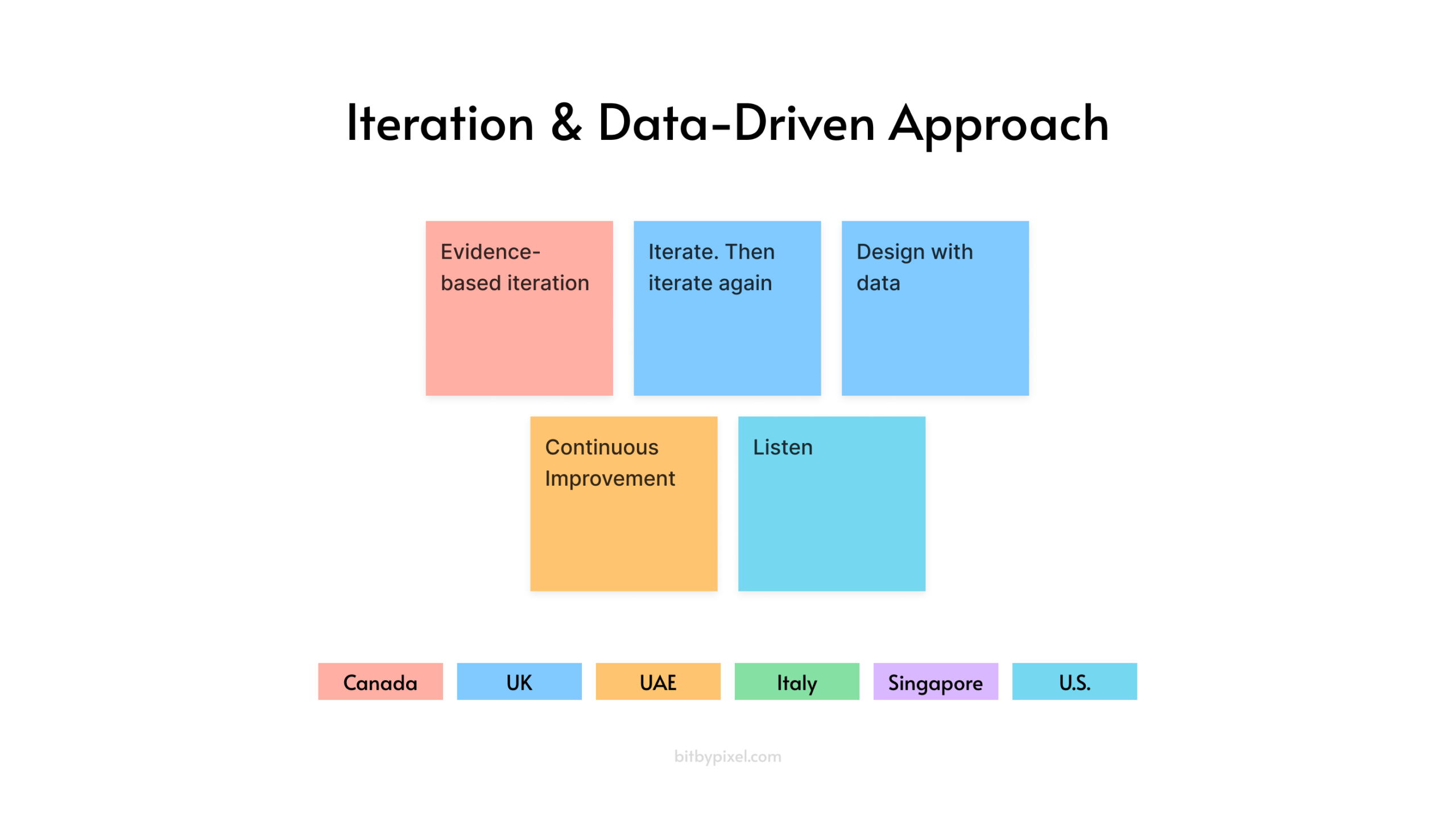 Iteration & Data-Driven Approach

Evidence-based iteration

Iterate. Then iterate again

Design with data

Continuous Improvement

Listen

Canada

UK

UAE

Italy

Singapore

U.S.

bitbypixel.com